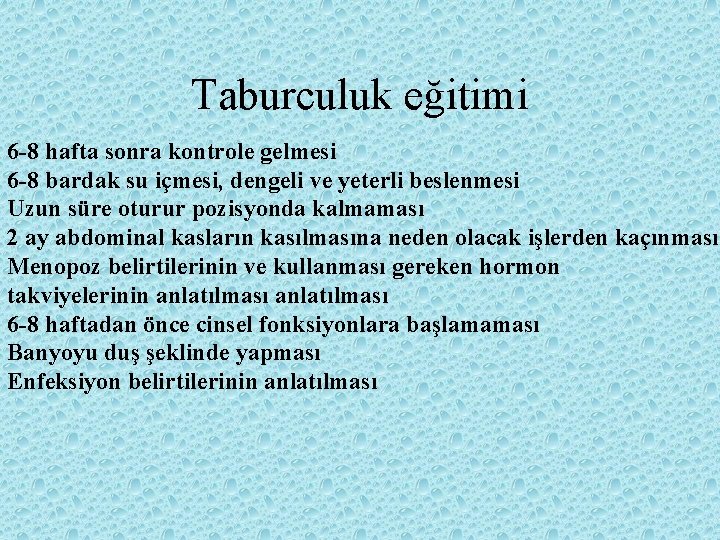 Taburculuk eğitimi

6-8 hafta sonra kontrole gelmesi
6-8 bardak su içmesi, dengeli ve yeterli beslenmesi
Uzun süre oturur pozisyonda kalmaması
2 ay abdominal kasların kasılmasına neden olacak işlerden kaçınması
Menopoz belirtilerinin ve kullanması gereken hormon takviyelerinin anlatılması anlatılması
6-8 haftadan önce cinsel fonksiyonlara başlamaması
Banyoyu duş şeklinde yapması
Enfeksiyon belirtilerinin anlatılması